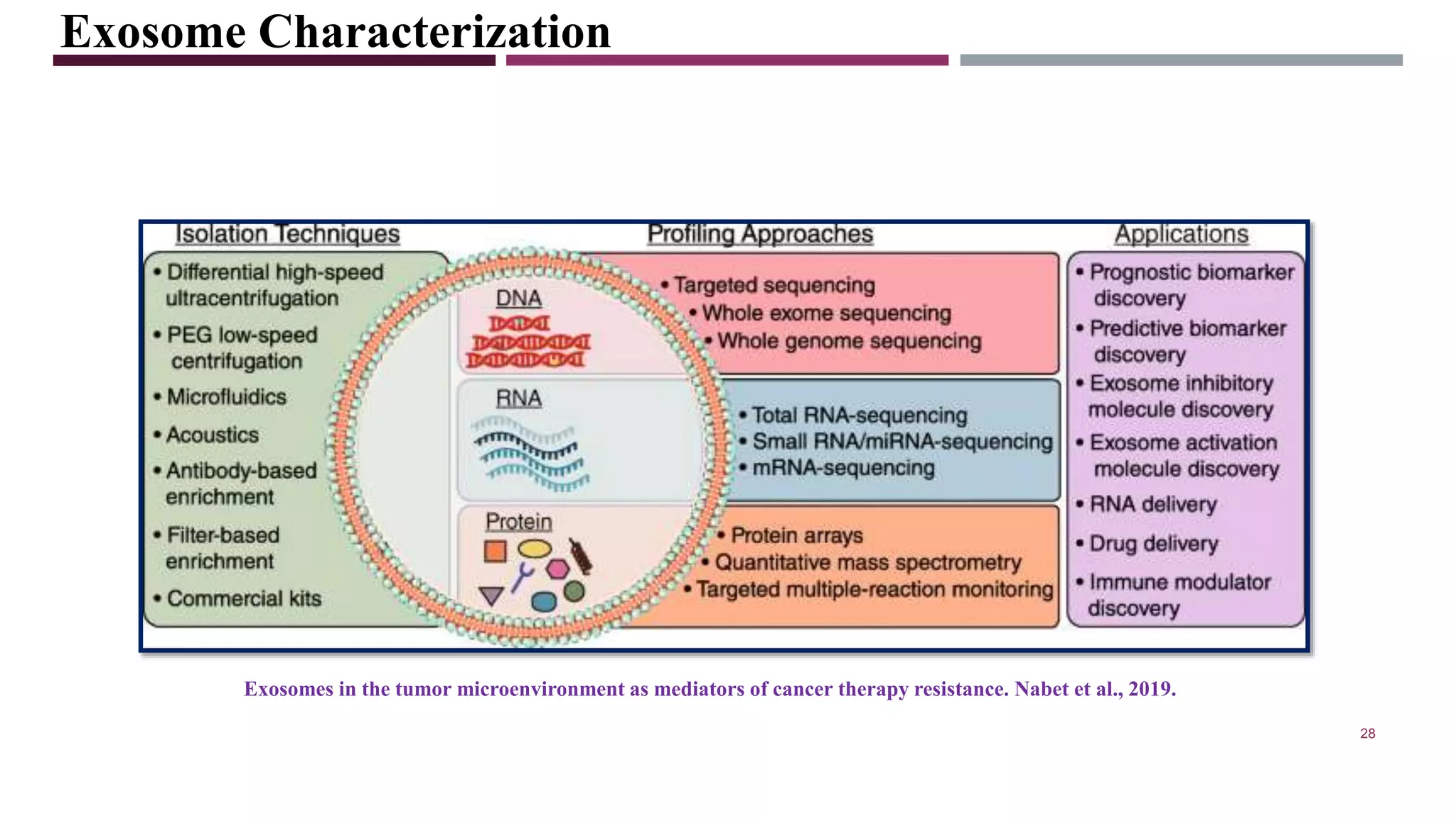 Exosome Characterization

Isolation Techniques

• Differential high-speed ultracentrifugation
• PEG low-speed centrifugation
• Microfluidics
• Acoustics
• Antibody-based enrichment
• Filter-based enrichment
• Commercial kits

Profiling Approaches

DNA

• Targeted sequencing
• Whole exome sequencing
• Whole genome sequencing

RNA

• Total RNA-sequencing
• Small RNA/miRNA-sequencing
• mRNA-sequencing

Protein

• Protein arrays
• Quantitative mass spectrometry
• Targeted multiple-reaction monitoring

Applications

• Prognostic biomarker discovery
• Predictive biomarker discovery
• Exosome inhibitory molecule discovery
• Exosome activation molecule discovery
• RNA delivery
• Drug delivery
• Immune modulator discovery

Exosomes in the tumor microenvironment as mediators of cancer therapy resistance. Nabet et al., 2019.

28